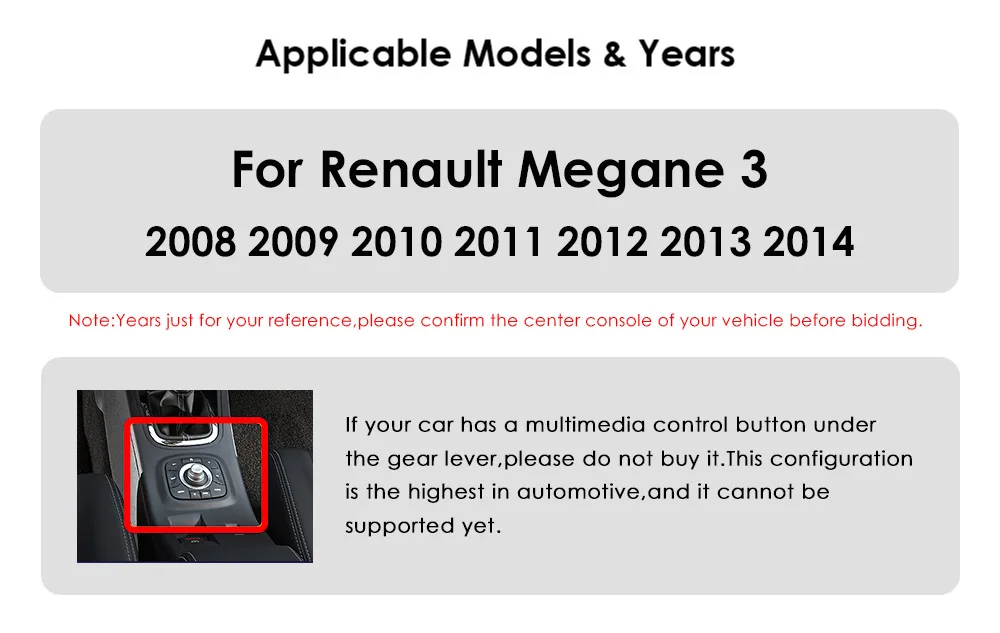 Applicable Models & Years

For Renault Megane 3

2008 2009 2010 2011 2012 2013 2014

Note:Years just for your reference,please confirm the center console of your vehicle before bidding.

If your car has a multimedia control button under the gear lever,please do not buy it.This configuration is the highest in automotive,and it cannot be supported yet.